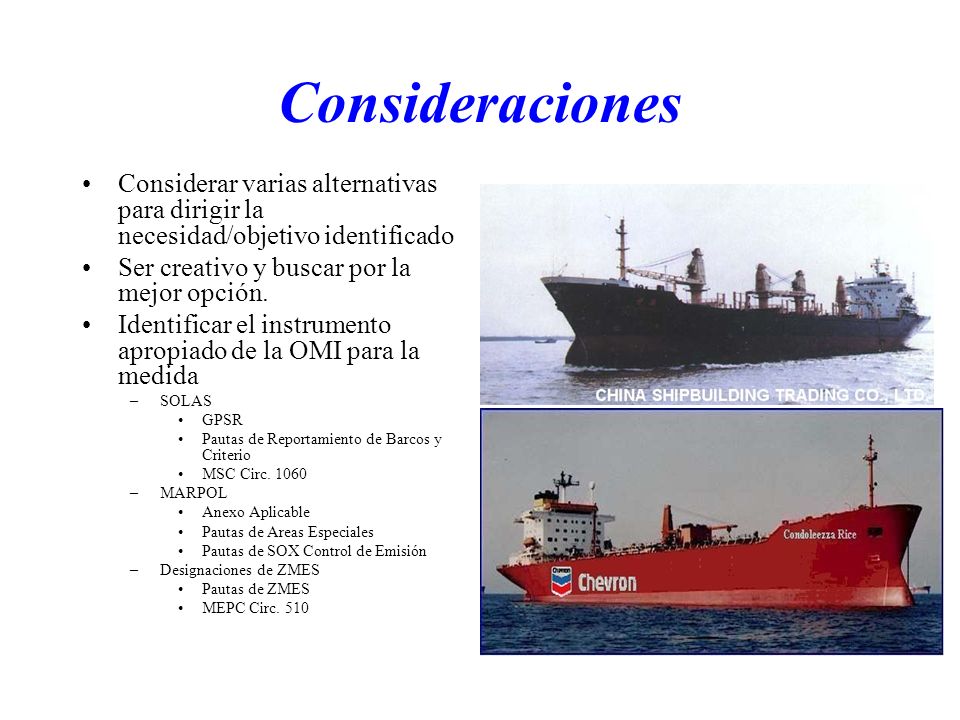 Consideraciones

• Considerar varias alternativas para dirigir la necesidad/objetivo identificado
• Ser creativo y buscar por la mejor opción.
• Identificar el instrumento apropiado de la OMI para la medida
– SOLAS
• GPSR
• Pautas de Reportamiento de Barcos y Criterio
• MSC Circ. 1060
– MARPOL
• Anexo Aplicable
• Pautas de Areas Especiales
• Pautas de SOX Control de Emisión
– Designaciones de ZMES
• Pautas de ZMES
• MEPC Circ. 510

CHINA SHIPBUILDING TRADING CO., LTD.

Condoleezza Rice

Chevron

Chevron